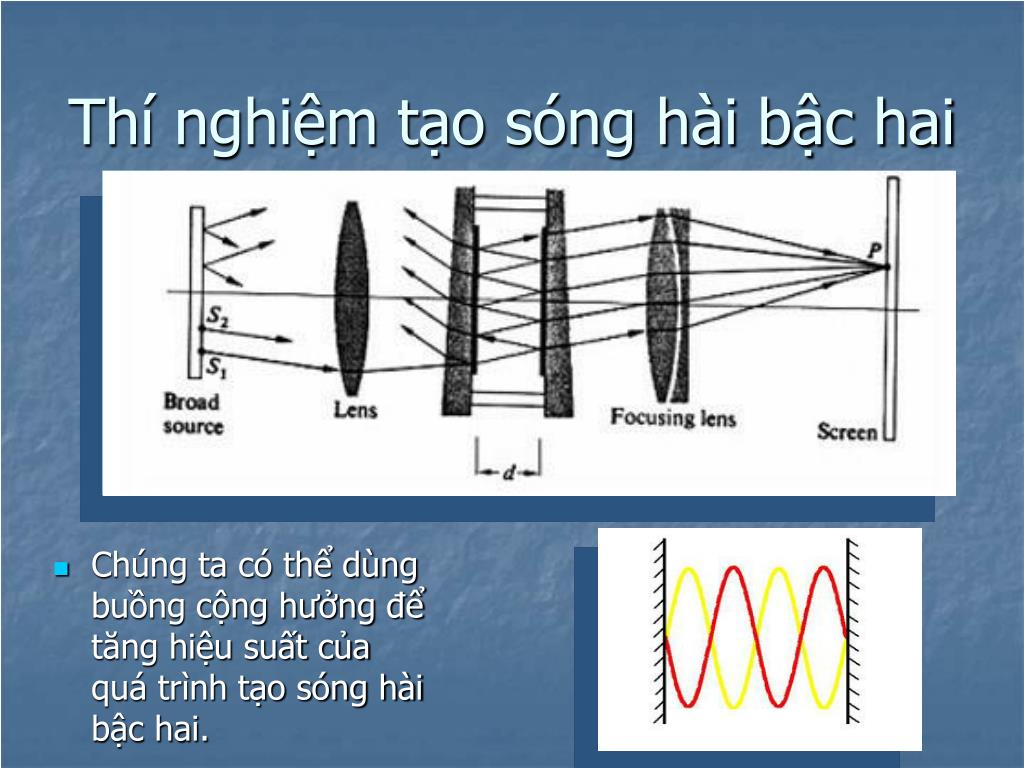 Thí nghiệm tạo sóng hài bậc hai

$S_2$
$S_1$
Broad source
Lens
$d$
Focusing lens
$P$
Screen

Chúng ta có thể dùng buồng cộng hưởng để tăng hiệu suất của quá trình tạo sóng hài bậc hai.